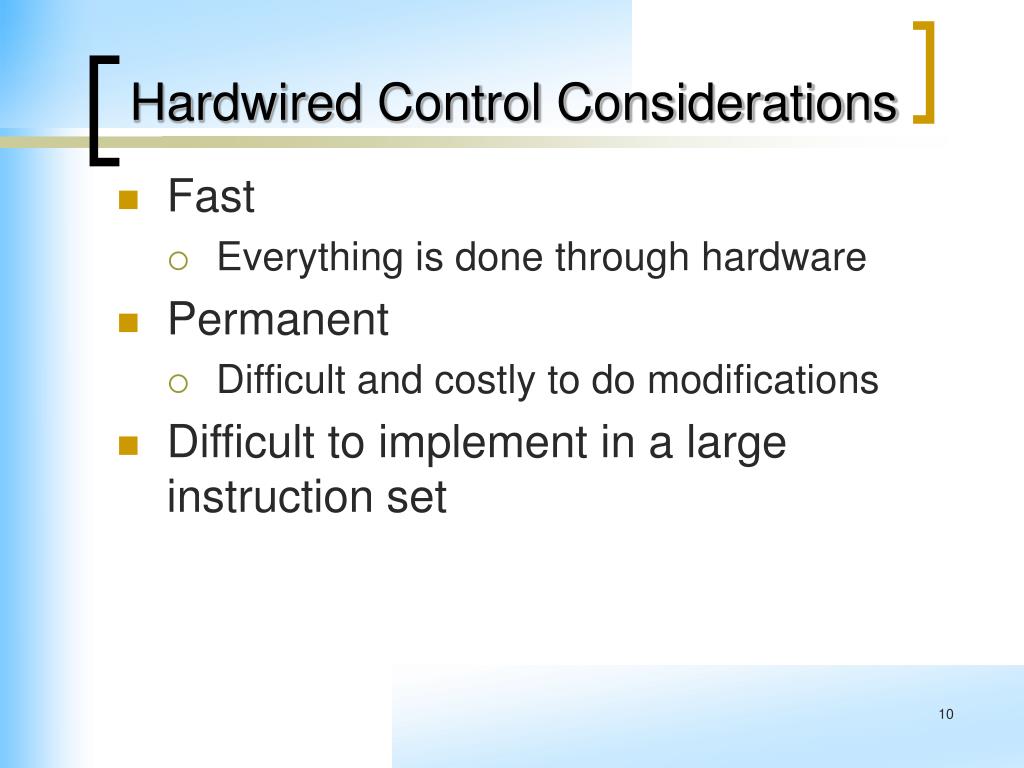 Hardwired Control Considerations

- Fast
  - Everything is done through hardware
- Permanent
  - Difficult and costly to do modifications
- Difficult to implement in a large instruction set

10